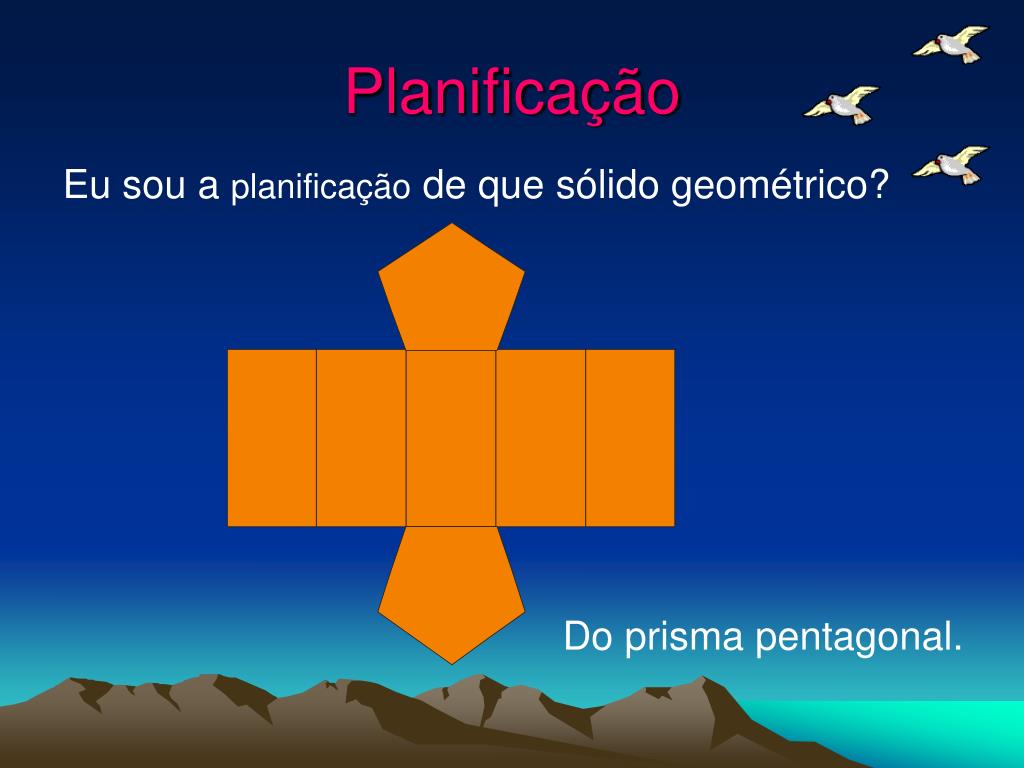 Planificação

Eu sou a planificação de que sólido geométrico?

Do prisma pentagonal.